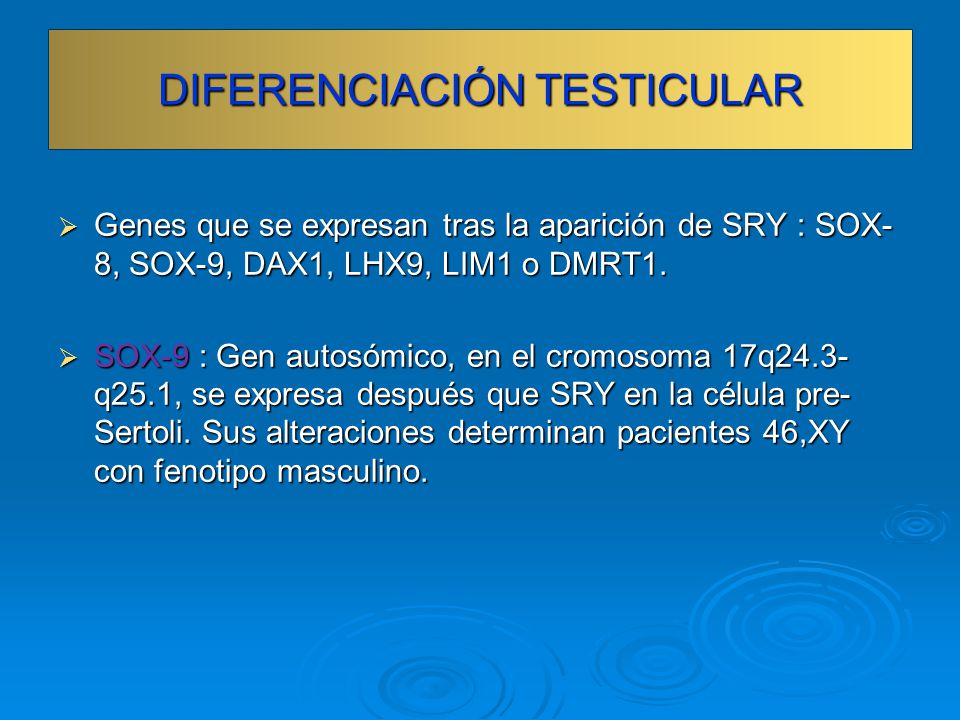 DIFERENCIACIÓN TESTICULAR

➢ Genes que se expresan tras la aparición de SRY : SOX-8, SOX-9, DAX1, LHX9, LIM1 o DMRT1.

➢ SOX-9 : Gen autosómico, en el cromosoma 17q24.3-q25.1, se expresa después que SRY en la célula pre-Sertoli. Sus alteraciones determinan pacientes 46,XY con fenotipo masculino.